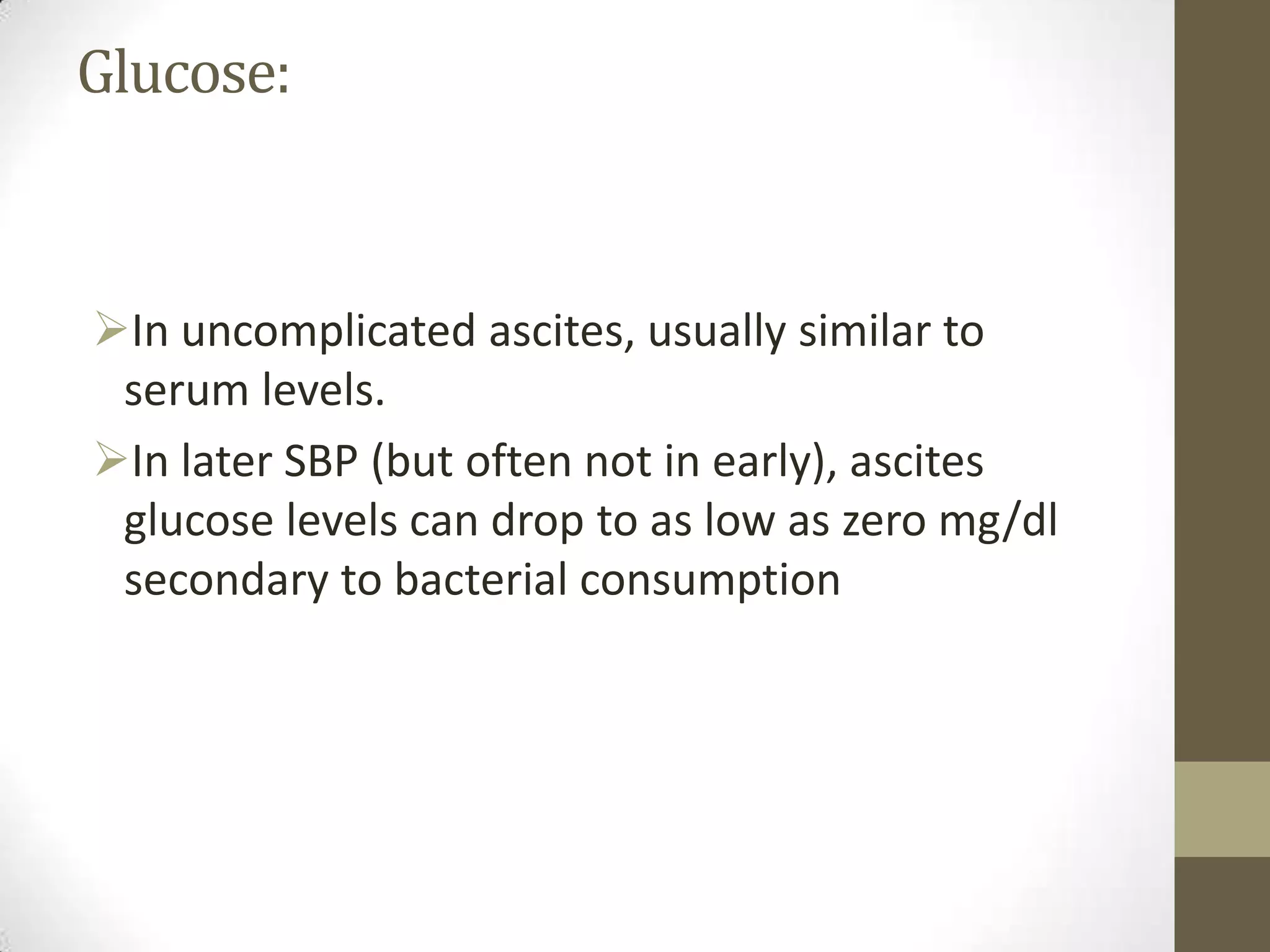 Glucose:

➢In uncomplicated ascites, usually similar to serum levels.

➢In later SBP (but often not in early), ascites glucose levels can drop to as low as zero mg/dl secondary to bacterial consumption